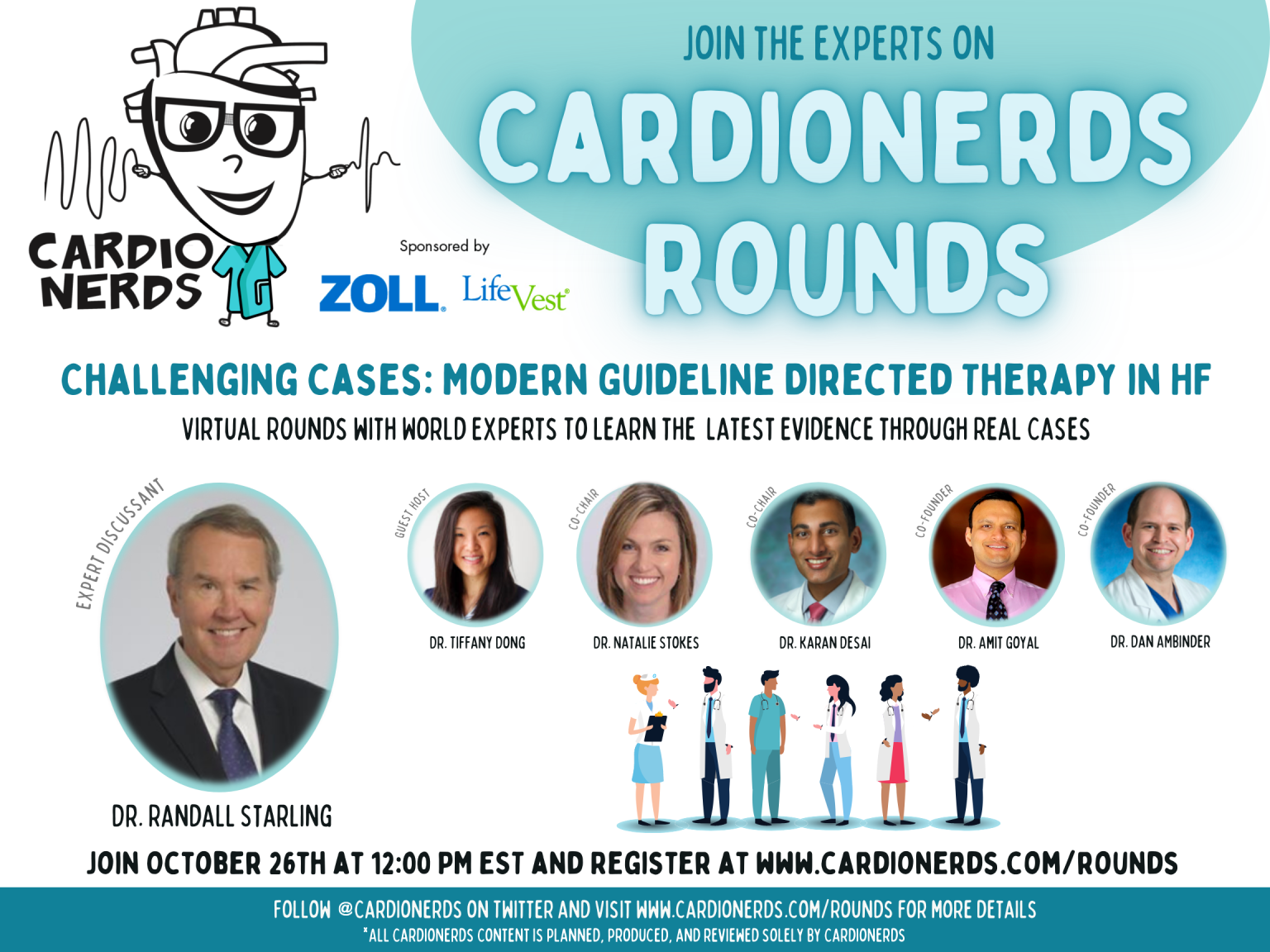 CARDIO NERDS

Sponsored by

ZOLL. LifeVest

JOIN THE EXPERTS ON

CARDIONERDS ROUNDS

CHALLENGING CASES: MODERN GUIDELINE DIRECTED THERAPY IN HF

VIRTUAL ROUNDS WITH WORLD EXPERTS TO LEARN THE LATEST EVIDENCE THROUGH REAL CASES

EXPERT DISCUSSANT

DR. RANDALL STARLING

GUEST HOST

DR. TIFFANY DONG

CO-CHAIR

DR. NATALIE STOKES

CO-CHAIR

DR. KARAN DESAI

CO-FOUNDER

DR. AMIT GOYAL

CO-FOUNDER

DR. DAN AMBINDER

JOIN OCTOBER 26TH AT 12:00 PM EST AND REGISTER AT WWW.CARDIONERDS.COM/ROUNDS

FOLLOW @CARDIONERDS ON TWITTER AND VISIT WWW.CARDIONERDS.COM/ROUNDS FOR MORE DETAILS

*ALL CARDIONERDS CONTENT IS PLANNED, PRODUCED, AND REVIEWED SOLELY BY CARDIONERDS